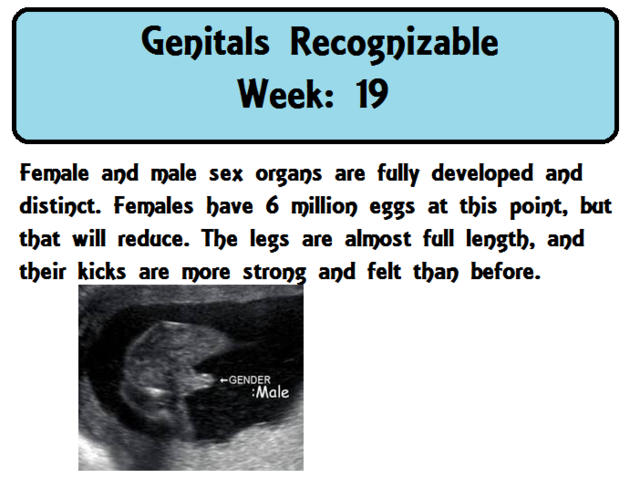 Genitals Recognizable
Week: 19

Female and male sex organs are fully developed and distinct. Females have 6 million eggs at this point, but that will reduce. The legs are almost full length, and their kicks are more strong and felt than before.

←GENDER
:Male